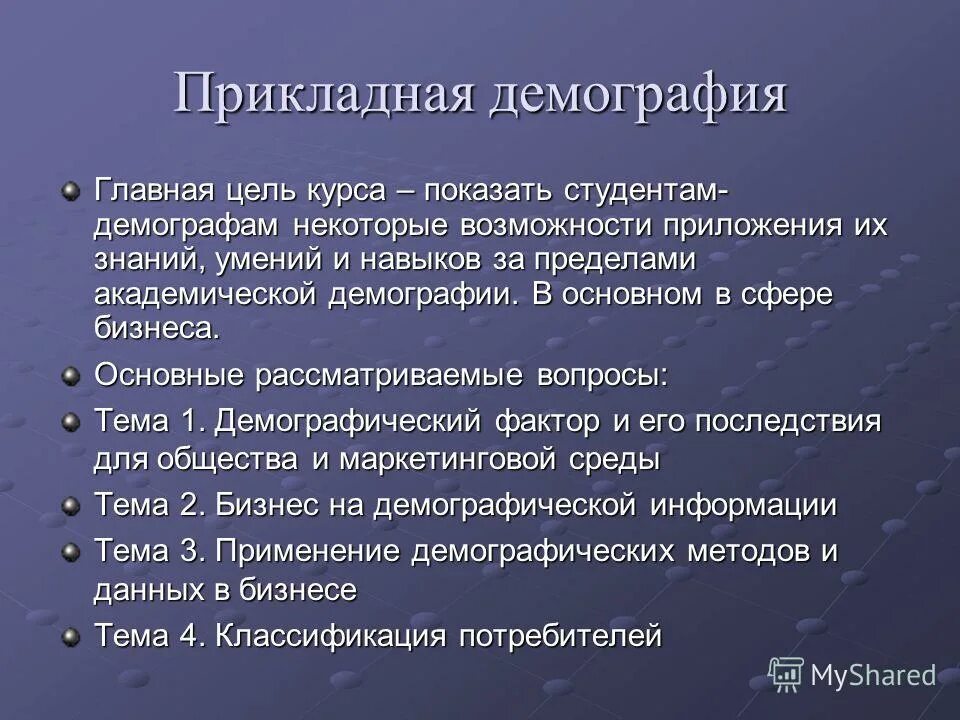 Прикладная демография

Главная цель курса – показать студентам-демографам некоторые возможности приложения их знаний, умений и навыков за пределами академической демографии. В основном в сфере бизнеса.

Основные рассматриваемые вопросы:

Тема 1. Демографический фактор и его последствия для общества и маркетинговой среды

Тема 2. Бизнес на демографической информации

Тема 3. Применение демографических методов и данных в бизнесе

Тема 4. Классификация потребителей

MyShared